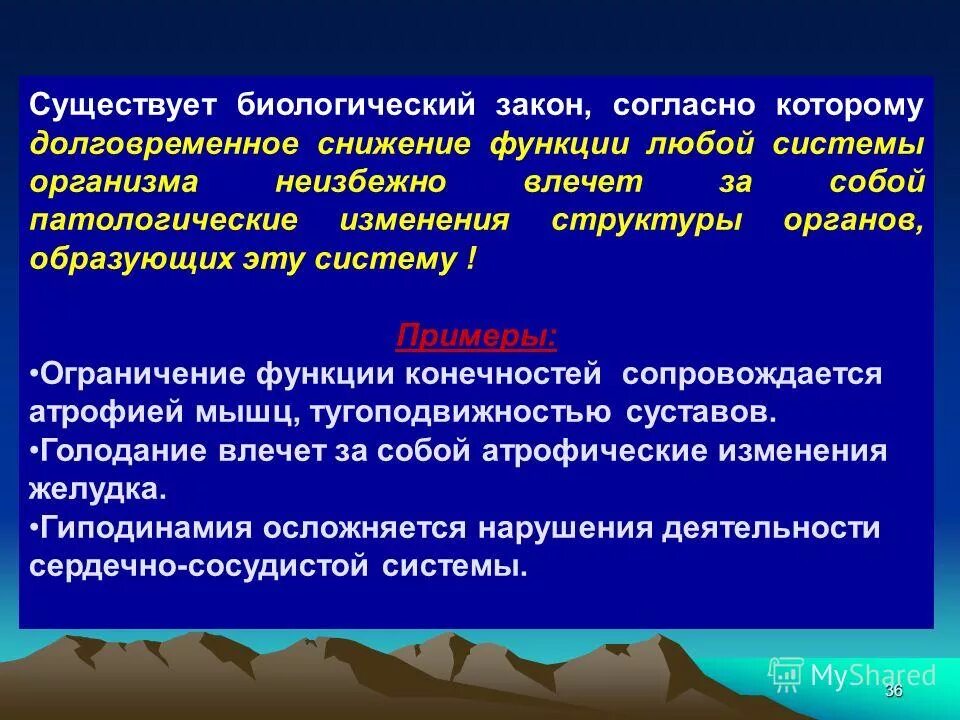 Существует биологический закон, согласно которому долговременное снижение функции любой системы организма неизбежно влечет за собой патологические изменения структуры органов, образующих эту систему !

Примеры:
•Ограничение функции конечностей сопровождается атрофией мышц, тугоподвижностью суставов.
•Голодание влечет за собой атрофические изменения желудка.
•Гиподинамия осложняется нарушения деятельности сердечно-сосудистой системы.

MyShared
36